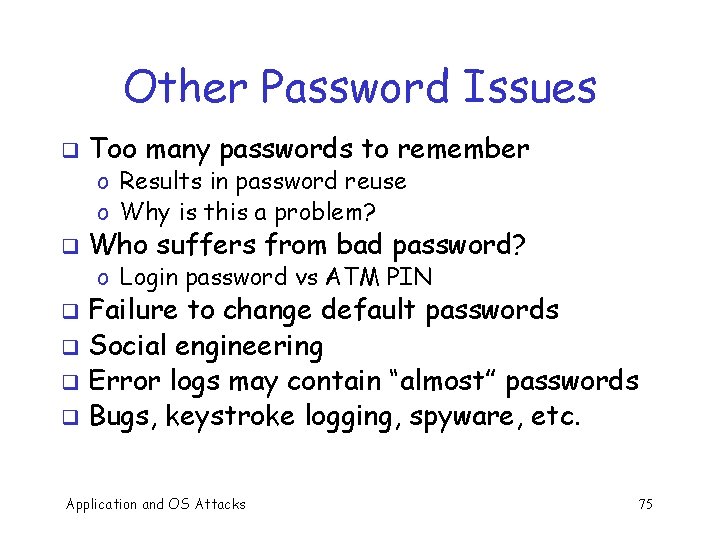 Other Password Issues

❑ Too many passwords to remember
o Results in password reuse
o Why is this a problem?
❑ Who suffers from bad password?
o Login password vs ATM PIN
❑ Failure to change default passwords
❑ Social engineering
❑ Error logs may contain "almost" passwords
❑ Bugs, keystroke logging, spyware, etc.

Application and OS Attacks

75